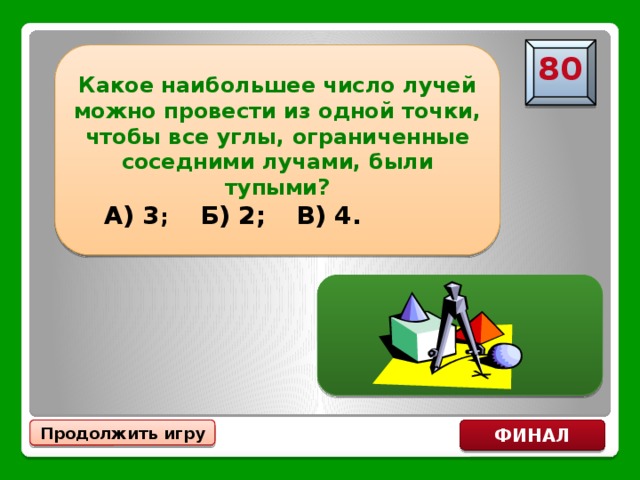 80

Какое наибольшее число лучей можно провести из одной точки, чтобы все углы, ограниченные соседними лучами, были тупыми?

А) 3; Б) 2; В) 4.

Продолжить игру

ФИНАЛ